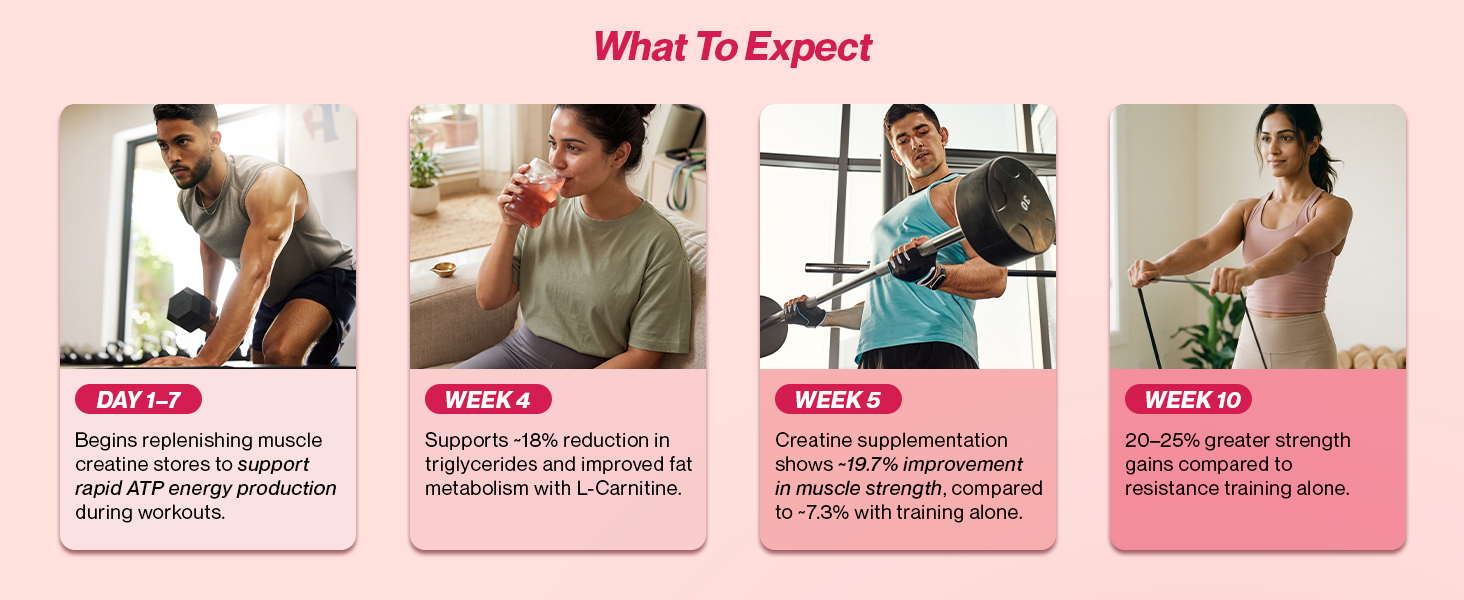 What To Expect

DAY 1–7

Begins replenishing muscle creatine stores to support rapid ATP energy production during workouts.

WEEK 4

Supports ~18% reduction in triglycerides and improved fat metabolism with L-Carnitine.

WEEK 5

Creatine supplementation shows ~19.7% improvement in muscle strength, compared to ~7.3% with training alone.

WEEK 10

20–25% greater strength gains compared to resistance training alone.